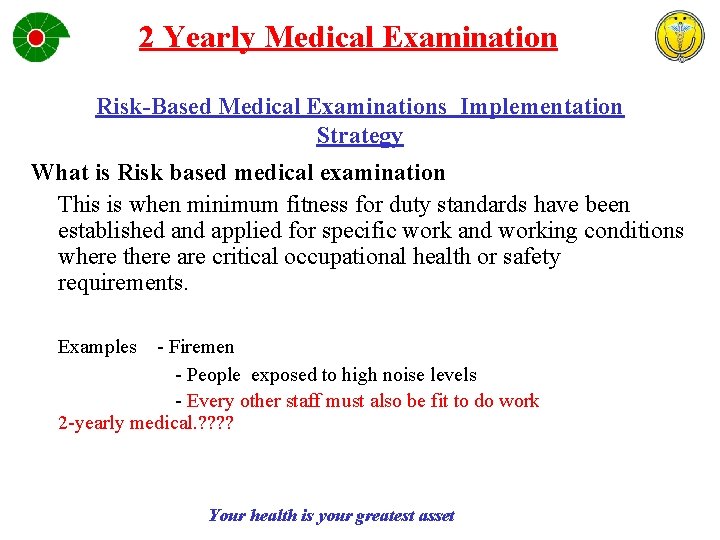 2 Yearly Medical Examination

Risk-Based Medical Examinations Implementation Strategy

What is Risk based medical examination

This is when minimum fitness for duty standards have been established and applied for specific work and working conditions where there are critical occupational health or safety requirements.

Examples - Firemen

- People exposed to high noise levels

- Every other staff must also be fit to do work

2-yearly medical.????

Your health is your greatest asset